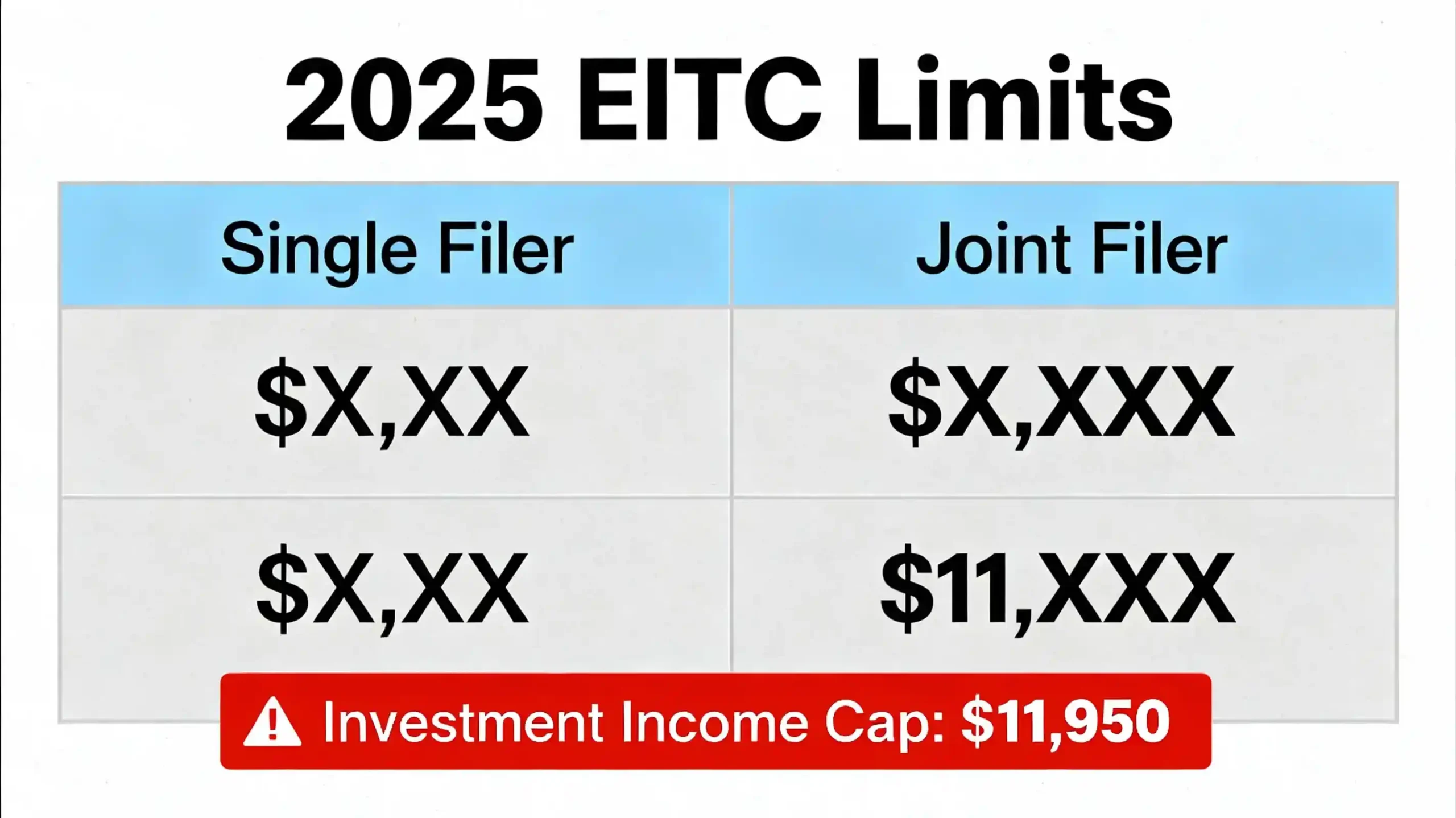 2025 EITC Limits

| Single Filer | Joint Filer |
|---|---|
| \$X,XX | \$X,XXX |
| \$X,XX | \$11,XXX |

Investment Income Cap: \$11,950